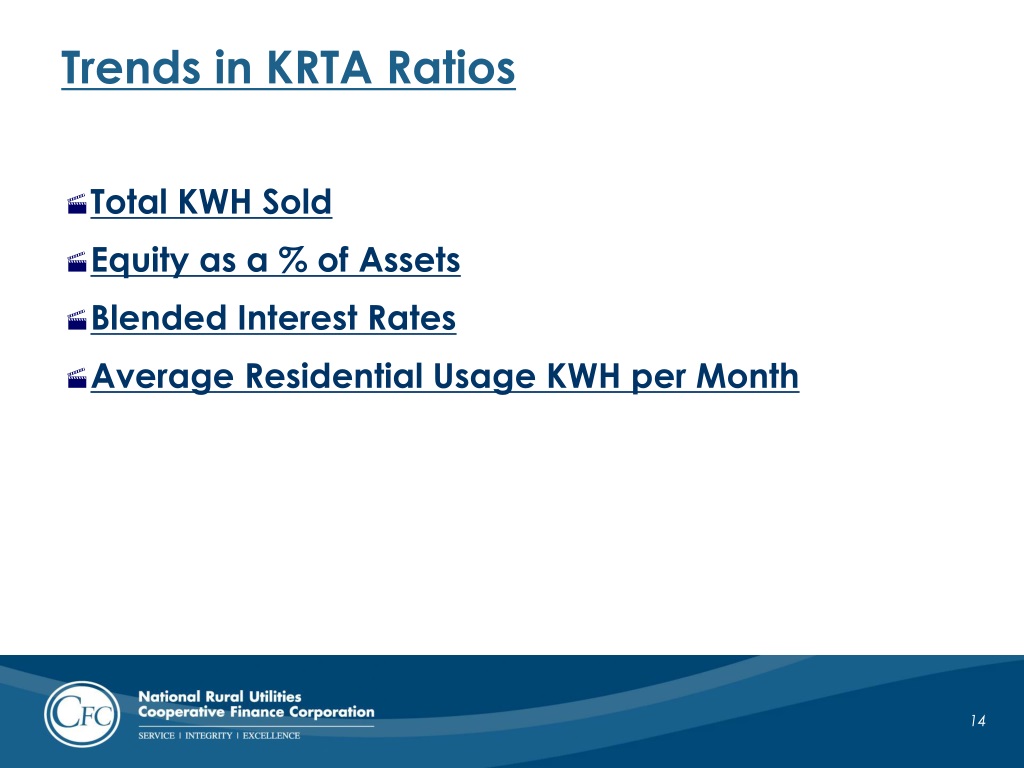 Trends in KRTA Ratios

Total KWH Sold
Equity as a % of Assets
Blended Interest Rates
Average Residential Usage KWH per Month

CFC
National Rural Utilities
Cooperative Finance Corporation
SERVICE | INTEGRITY | EXCELLENCE

14